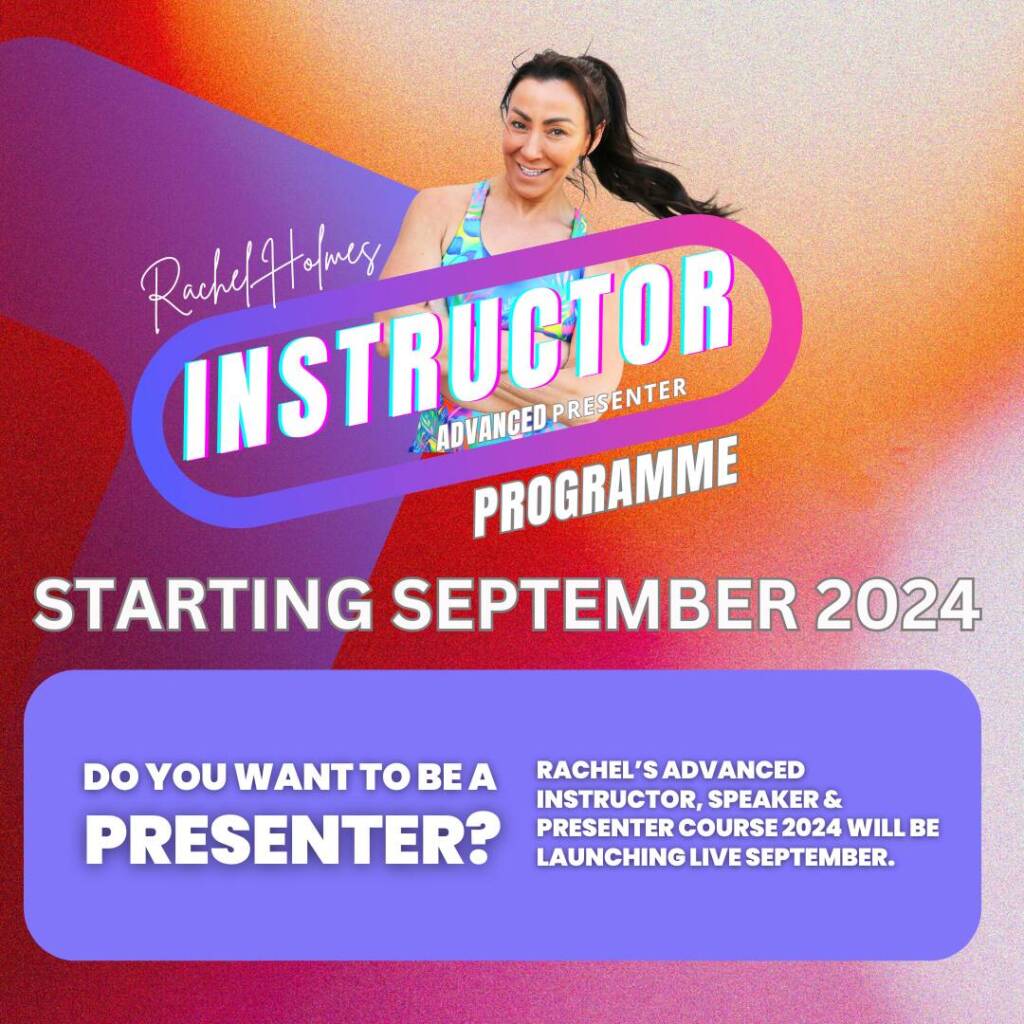 Rachel Holmes
INSTRUCTOR
ADVANCED PRESENTER
PROGRAMME

STARTING SEPTEMBER 2024

DO YOU WANT TO BE A PRESENTER?

RACHEL'S ADVANCED INSTRUCTOR, SPEAKER & PRESENTER COURSE 2024 WILL BE LAUNCHING LIVE SEPTEMBER.